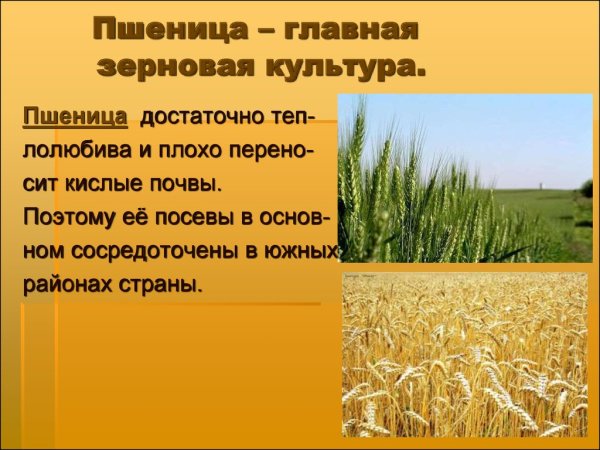 Пшеница – главная зерновая культура.

Пшеница достаточно теплолюбива и плохо переносит кислые почвы. Поэтому её посевы в основном сосредоточены в южных районах страны.